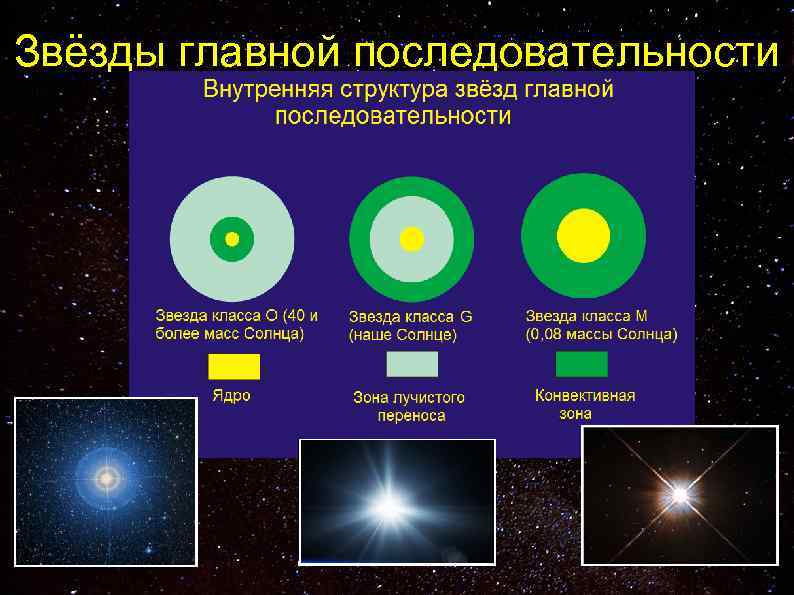 Звёзды главной последовательности

Внутренняя структура звёзд главной последовательности

Звезда класса O (40 и более масс Солнца)

Звезда класса G (наше Солнце)

Звезда класса M (0,08 массы Солнца)

Ядро

Зона лучистого переноса

Конвективная зона